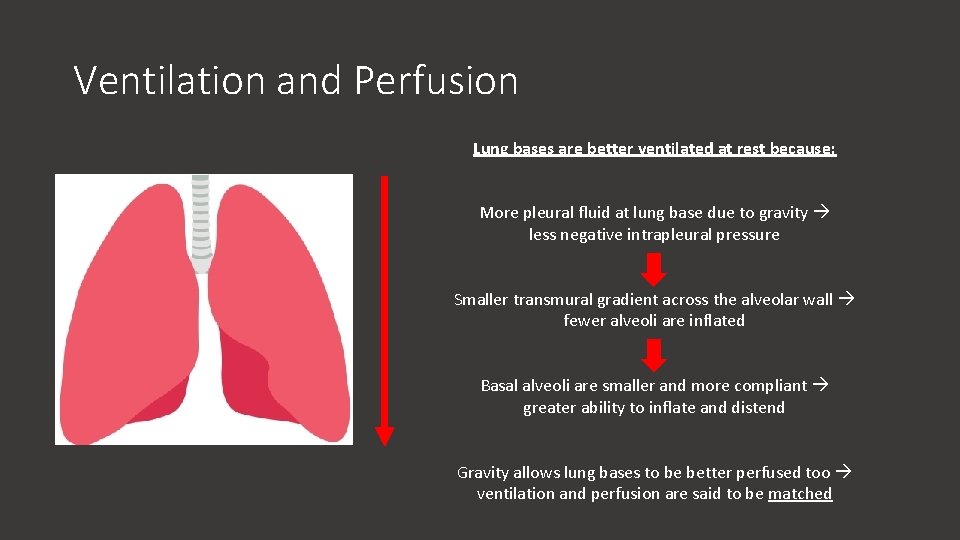 Ventilation and Perfusion

Lung bases are better ventilated at rest because:

More pleural fluid at lung base due to gravity → less negative intrapleural pressure

Smaller transmural gradient across the alveolar wall → fewer alveoli are inflated

Basal alveoli are smaller and more compliant → greater ability to inflate and distend

Gravity allows lung bases to be better perfused too → ventilation and perfusion are said to be matched